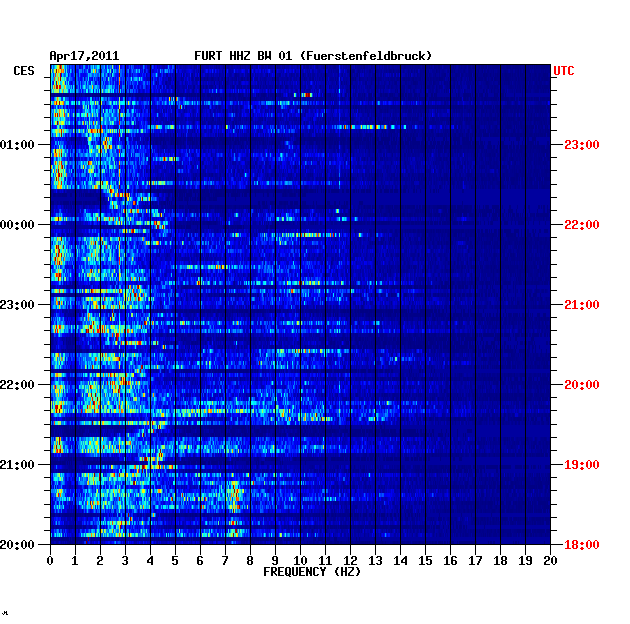 Apr17,2011 FURT HHZ BW 01 (Fuerstenfeldbruck)

CES

UTC

01:00
00:00
23:00
22:00
21:00
20:00

23:00
22:00
21:00
20:00
19:00
18:00

0 1 2 3 4 5 6 7 8 9 10 11 12 13 14 15 16 17 18 19 20

FREQUENCY (HZ)